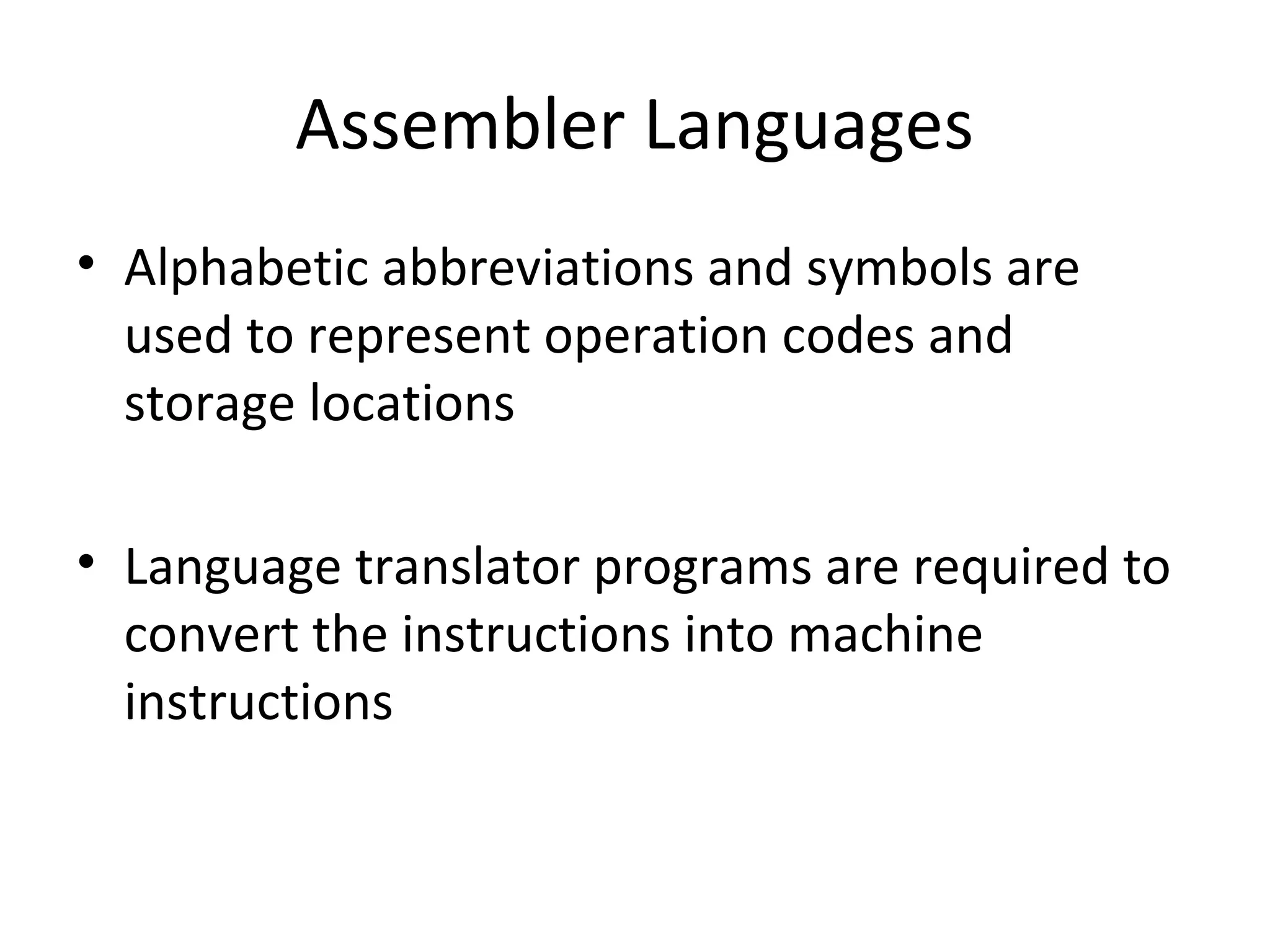 Assembler Languages

• Alphabetic abbreviations and symbols are used to represent operation codes and storage locations

• Language translator programs are required to convert the instructions into machine instructions